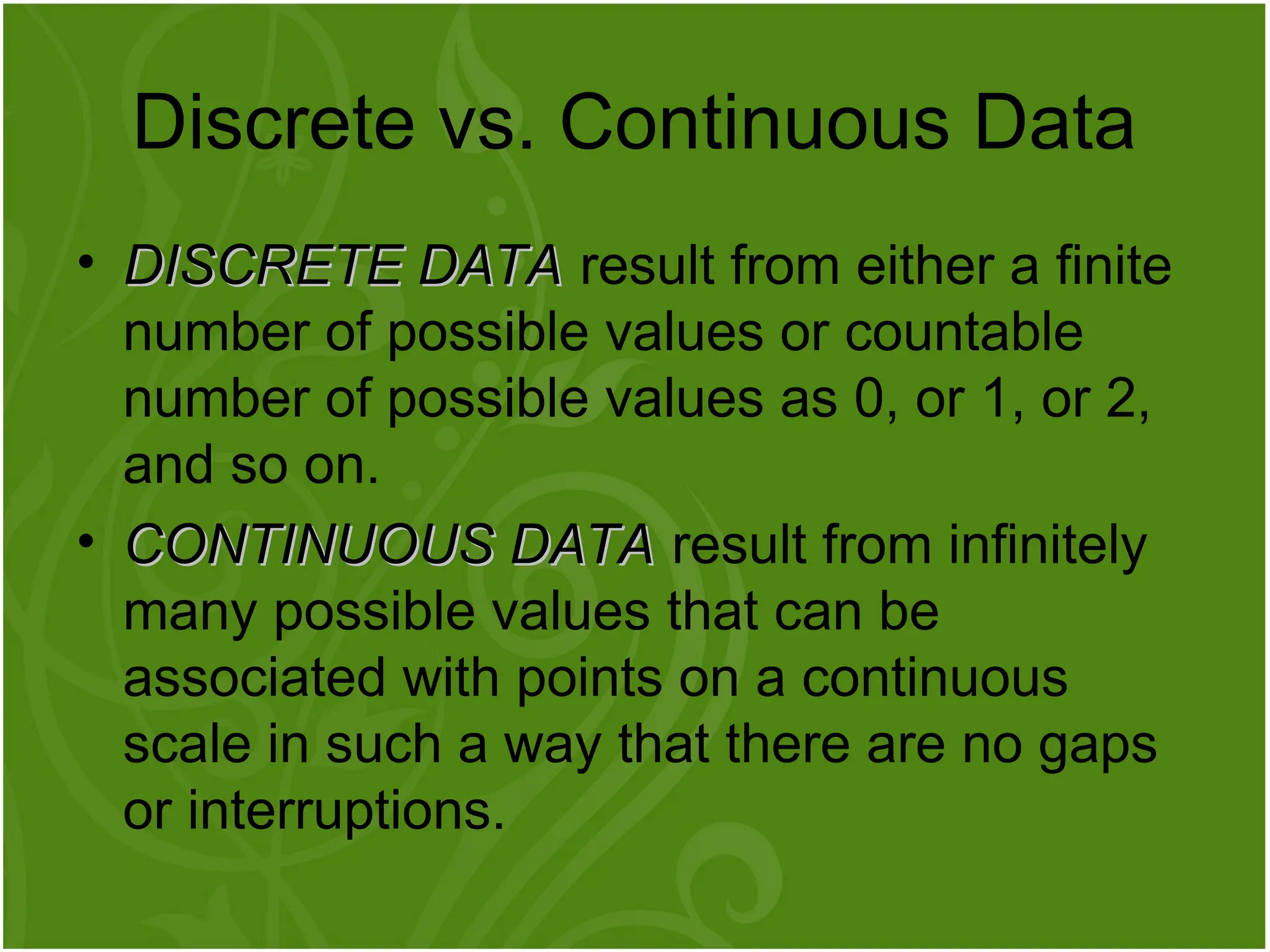 Discrete vs. Continuous Data

• DISCRETE DATA result from either a finite number of possible values or countable number of possible values as 0, or 1, or 2, and so on.

• CONTINUOUS DATA result from infinitely many possible values that can be associated with points on a continuous scale in such a way that there are no gaps or interruptions.